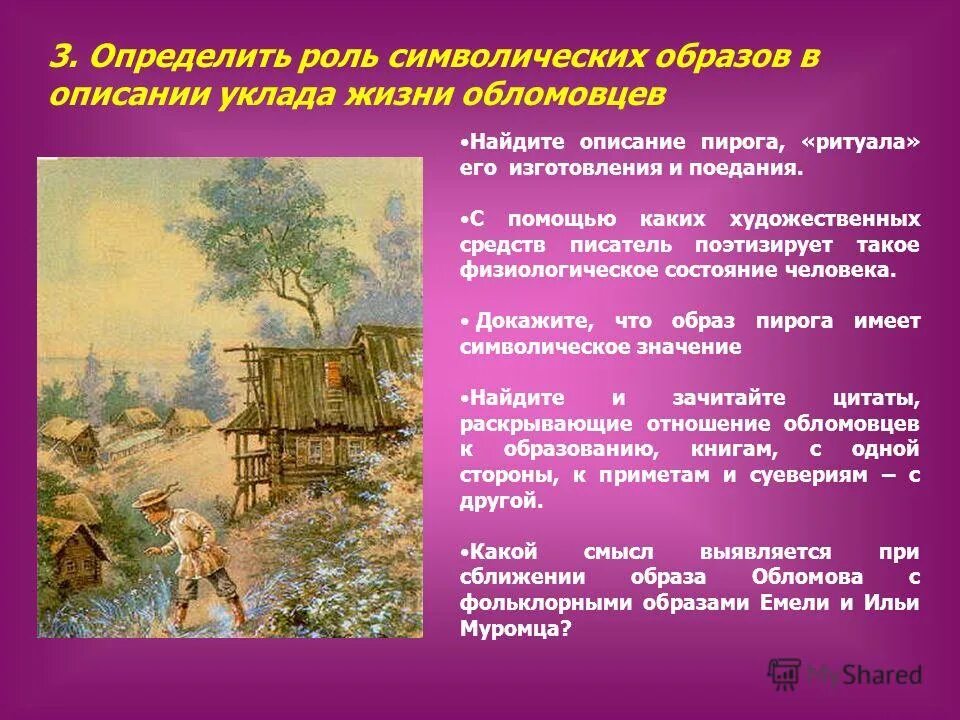 3. Определить роль символических образов в описании уклада жизни обломовцев

•Найдите описание пирога, «ритуала» его изготовления и поедания.

•С помощью каких художественных средств писатель поэтизирует такое физиологическое состояние человека.

• Докажите, что образ пирога имеет символическое значение

•Найдите и зачитайте цитаты, раскрывающие отношение обломовцев к образованию, книгам, с одной стороны, к приметам и суевериям – с другой.

•Какой смысл выявляется при сближении образа Обломова с фольклорными образами Емели и Ильи Муромца?

MyShared